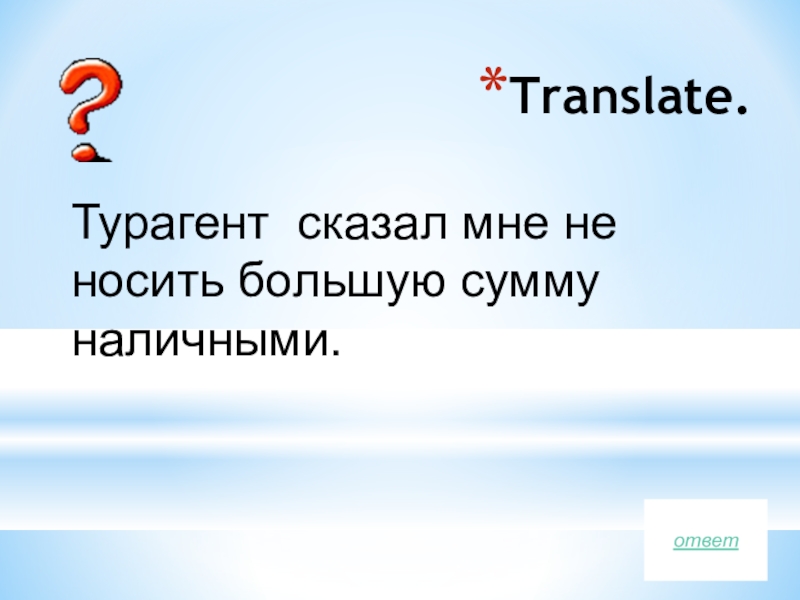 *Translate.

Турагент сказал мне не носить большую сумму наличными.

ответ